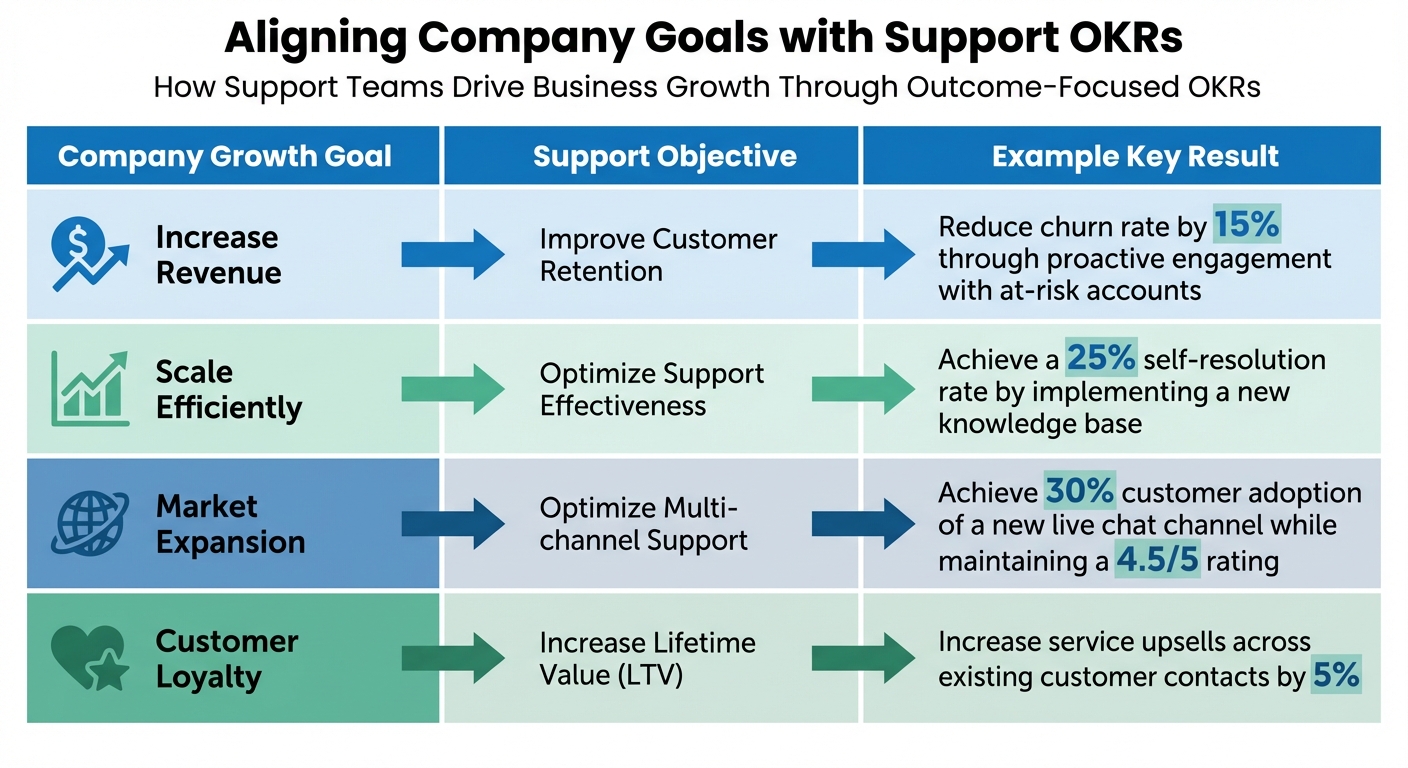 Aligning Company Goals with Support OKRs

How Support Teams Drive Business Growth Through Outcome-Focused OKRs

| Company Growth Goal | Support Objective | Example Key Result |
|---|---|---|
| Increase Revenue | Improve Customer Retention | Reduce churn rate by 15% through proactive engagement with at-risk accounts |
| Scale Efficiently | Optimize Support Effectiveness | Achieve a 25% self-resolution rate by implementing a new knowledge base |
| Market Expansion | Optimize Multi-channel Support | Achieve 30% customer adoption of a new live chat channel while maintaining a 4.5/5 rating |
| Customer Loyalty | Increase Lifetime Value (LTV) | Increase service upsells across existing customer contacts by 5% |